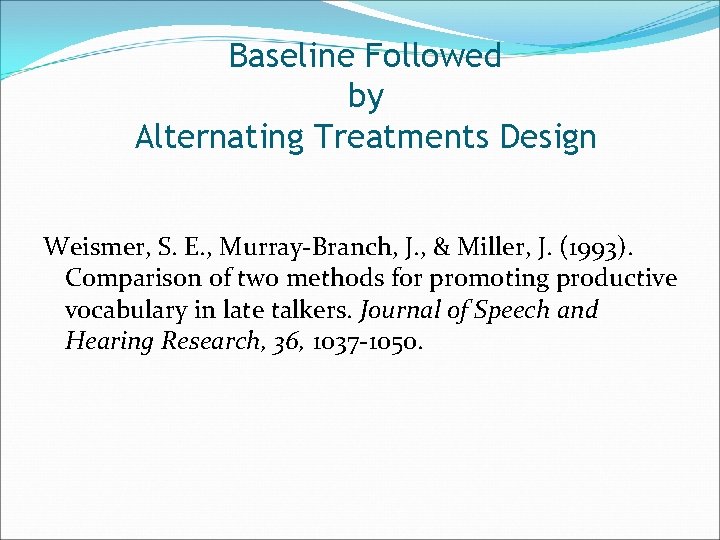 Baseline Followed
by
Alternating Treatments Design

Weismer, S. E., Murray-Branch, J., & Miller, J. (1993). Comparison of two methods for promoting productive vocabulary in late talkers. Journal of Speech and Hearing Research, 36, 1037-1050.